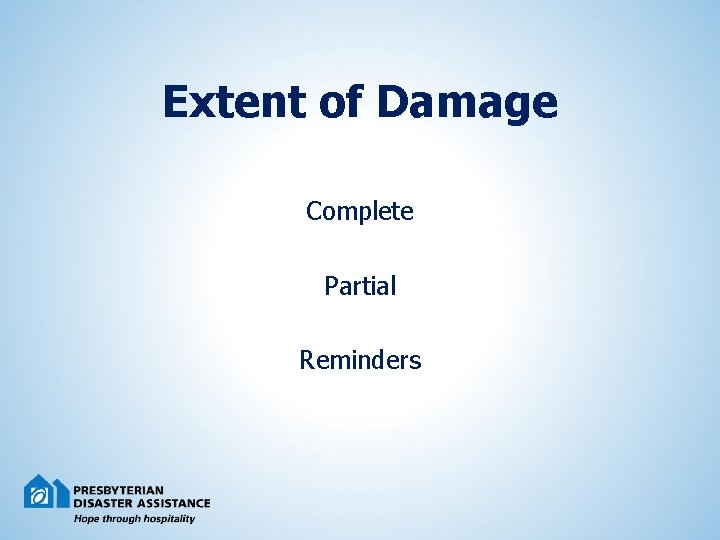 Extent of Damage

Complete

Partial

Reminders

PRESBYTERIAN
DISASTER ASSISTANCE
Hope through hospitality